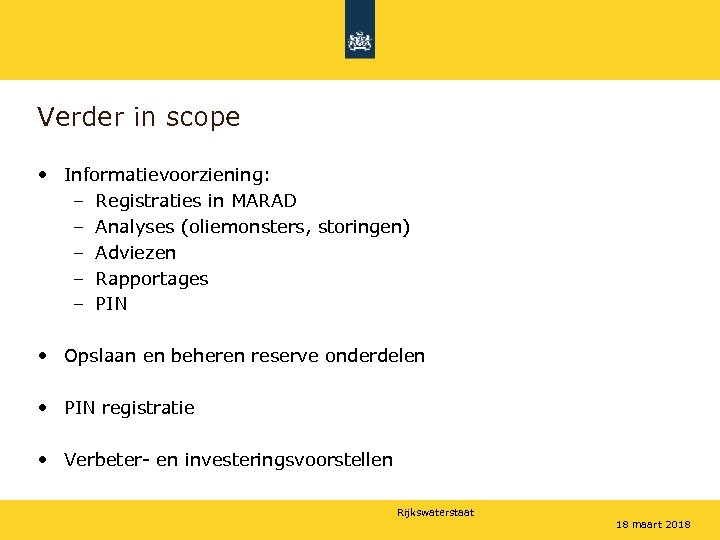 Verder in scope

• Informatievoorziening:
– Registraties in MARAD
– Analyses (oliemonsters, storingen)
– Adviezen
– Rapportages
– PIN

• Opslaan en beheren reserve onderdelen

• PIN registratie

• Verbeter- en investeringsvoorstellen

Rijkswaterstaat

18 maart 2018